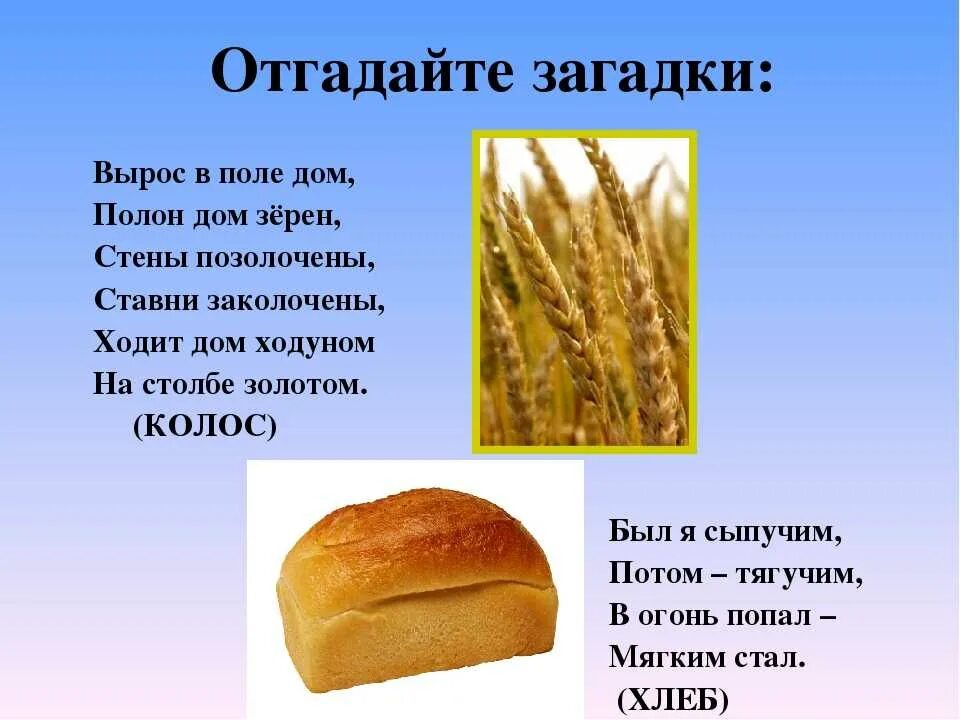 Отгадайте загадки:

Вырос в поле дом,
Полон дом зёрен,
Стены позолочены,
Ставни заколочены,
Ходит дом ходуном
На столбе золотом.
(КОЛОС)

Был я сыпучим,
Потом – тягучим,
В огонь попал –
Мягким стал.
(ХЛЕБ)